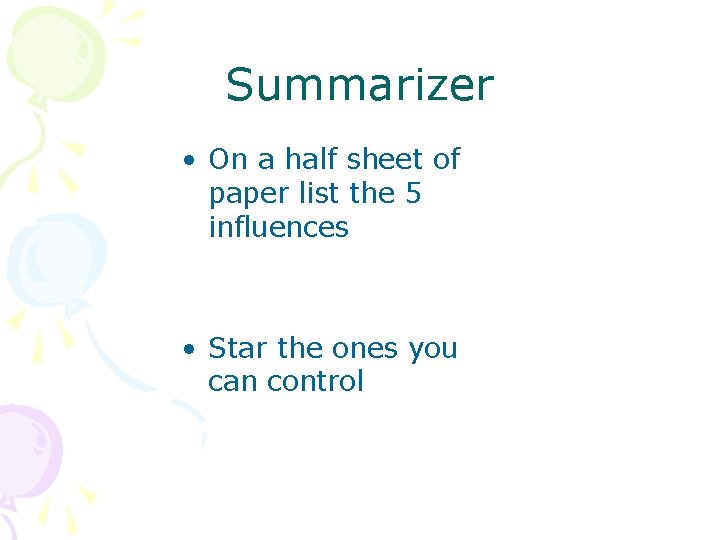 Summarizer

• On a half sheet of paper list the 5 influences

• Star the ones you can control